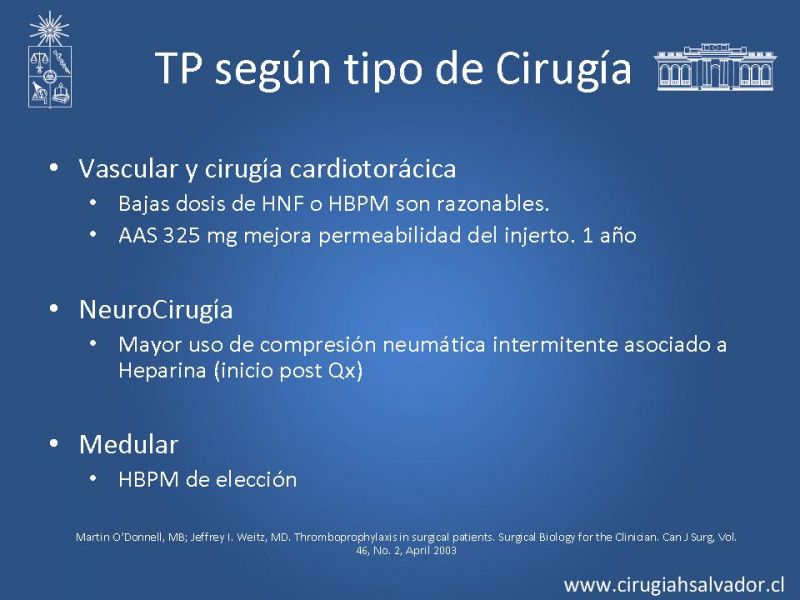 TP según tipo de Cirugía

• Vascular y cirugía cardiotorácica
  • Bajas dosis de HNF o HBPM son razonables.
  • AAS 325 mg mejora permeabilidad del injerto. 1 año

• NeuroCirugía
  • Mayor uso de compresión neumática intermitente asociado a Heparina (inicio post Qx)

• Medular
  • HBPM de elección

Martin O'Donnell, MB; Jeffrey I. Weitz, MD. Thromboprophylaxis in surgical patients. Surgical Biology for the Clinician. Can J Surg, Vol. 46, No. 2, April 2003

www.cirugiahsalvador.cl